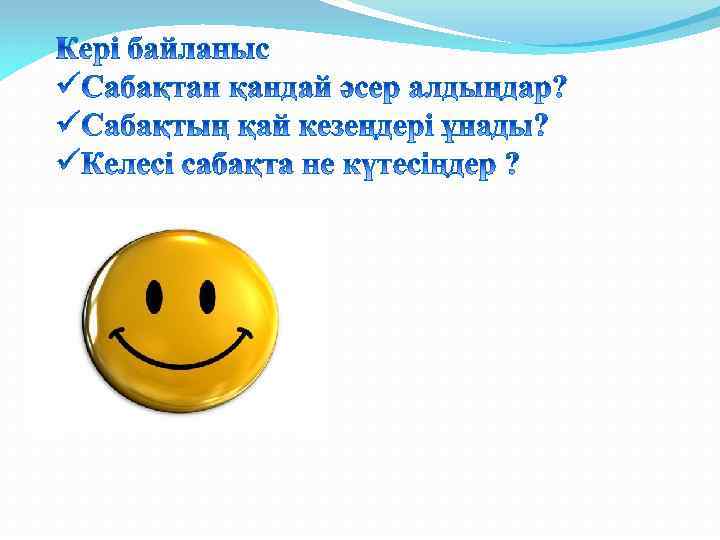 Кері байланыс
✓Сабақтан қандай әсер алдыңдар?
✓Сабақтың қай кезеңдері ұнады?
✓Келесі сабақта не күтесіңдер ?